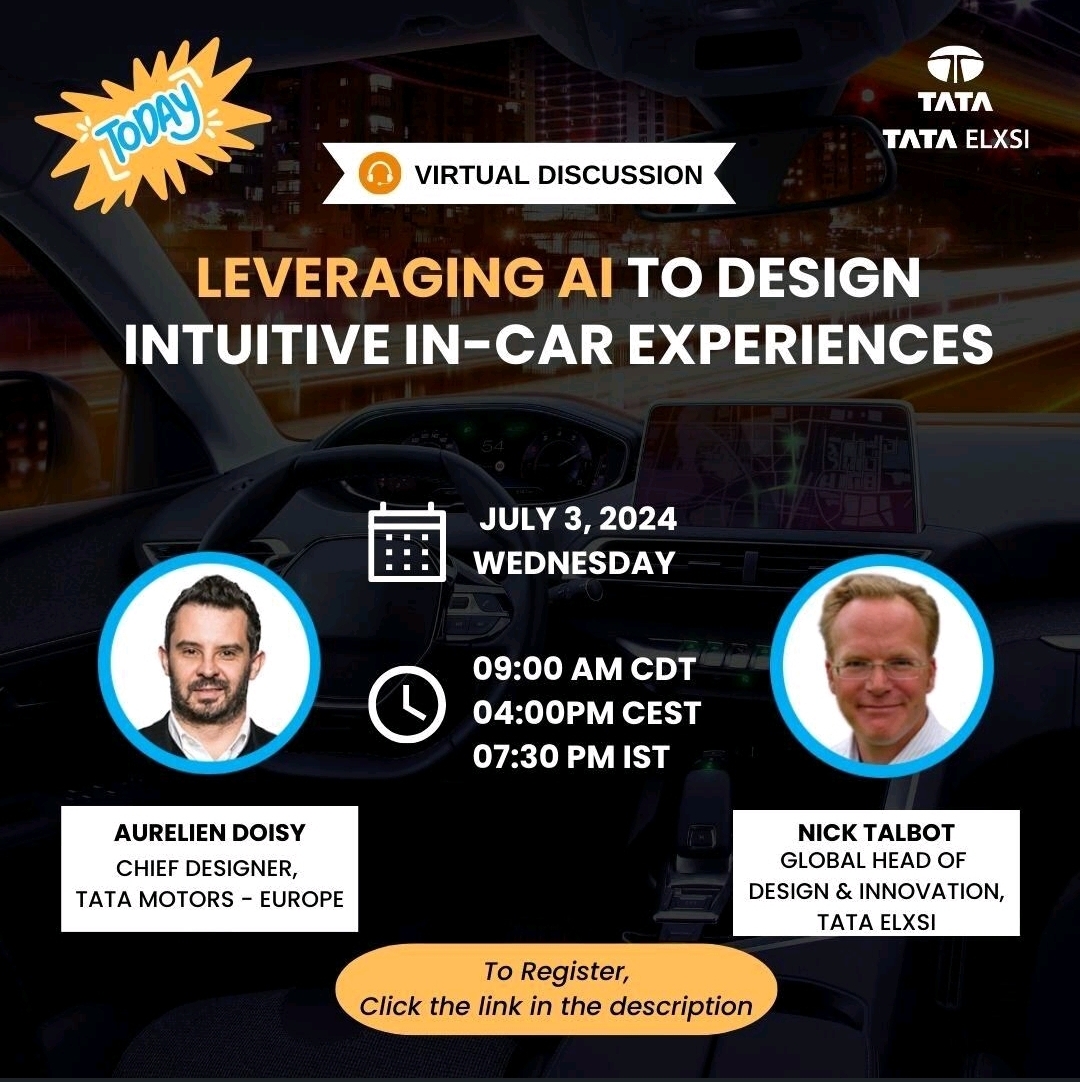 TODAY

TATA
TATA ELXSI

VIRTUAL DISCUSSION

LEVERAGING AI TO DESIGN INTUITIVE IN-CAR EXPERIENCES

JULY 3, 2024
WEDNESDAY

09:00 AM CDT
04:00PM CEST
07:30 PM IST

AURELIEN DOISY
CHIEF DESIGNER,
TATA MOTORS - EUROPE

NICK TALBOT
GLOBAL HEAD OF
DESIGN & INNOVATION,
TATA ELXSI

To Register,
Click the link in the description